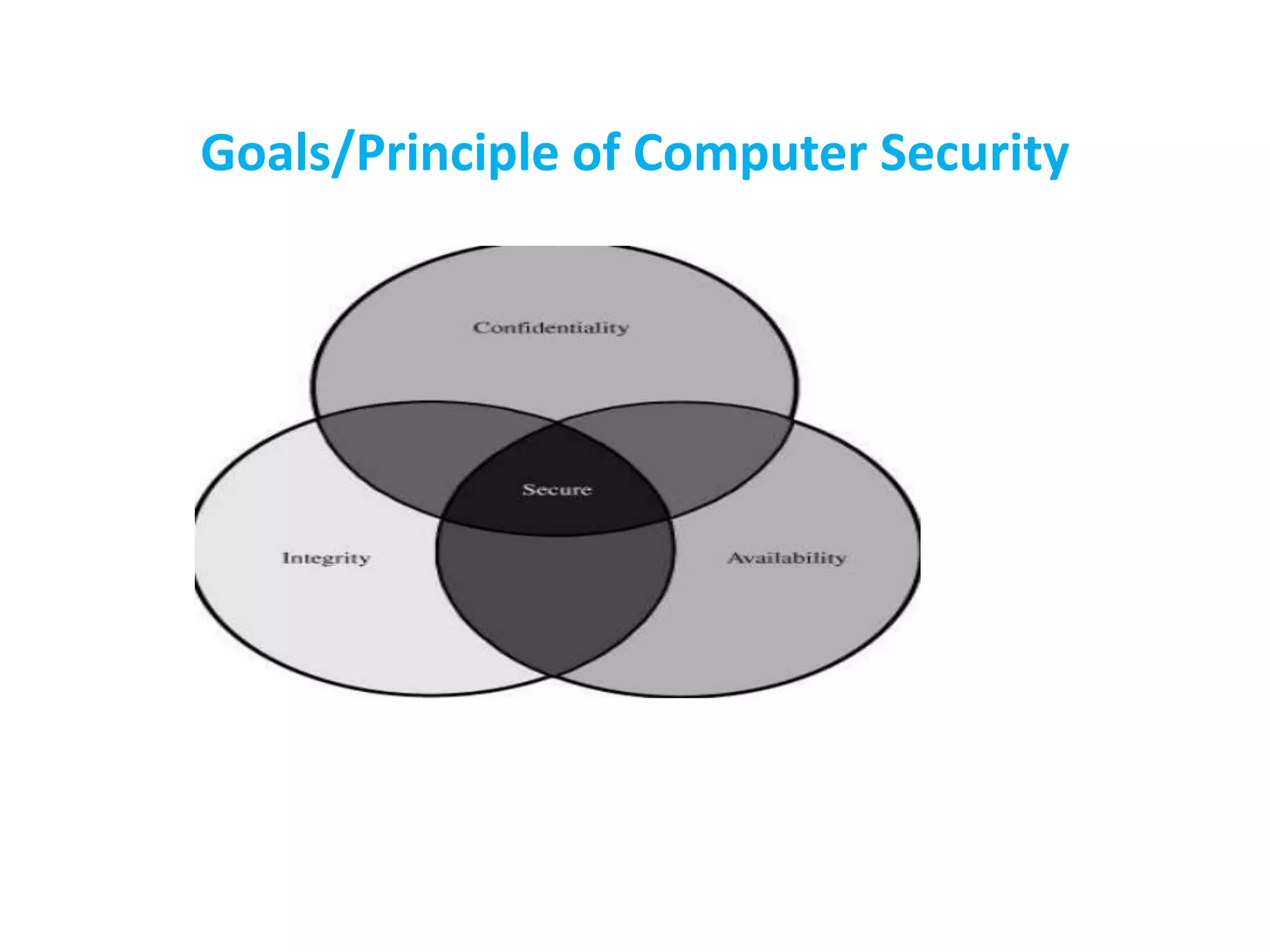 Goals/Principle of Computer Security

Confidentiality

Secure

Integrity

Availability